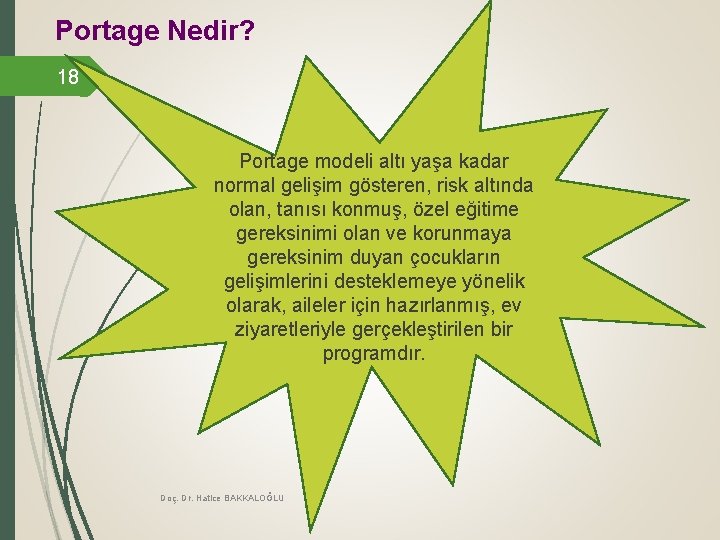 Portage Nedir?

18

Portage modeli altı yaşa kadar normal gelişim gösteren, risk altında olan, tanısı konmuş, özel eğitime gereksinimi olan ve korunmaya gereksinim duyan çocukların gelişimlerini desteklemeye yönelik olarak, aileler için hazırlanmış, ev ziyaretleriyle gerçekleştirilen bir programdır.

Doç. Dr. Hatice BAKKALOĞLU